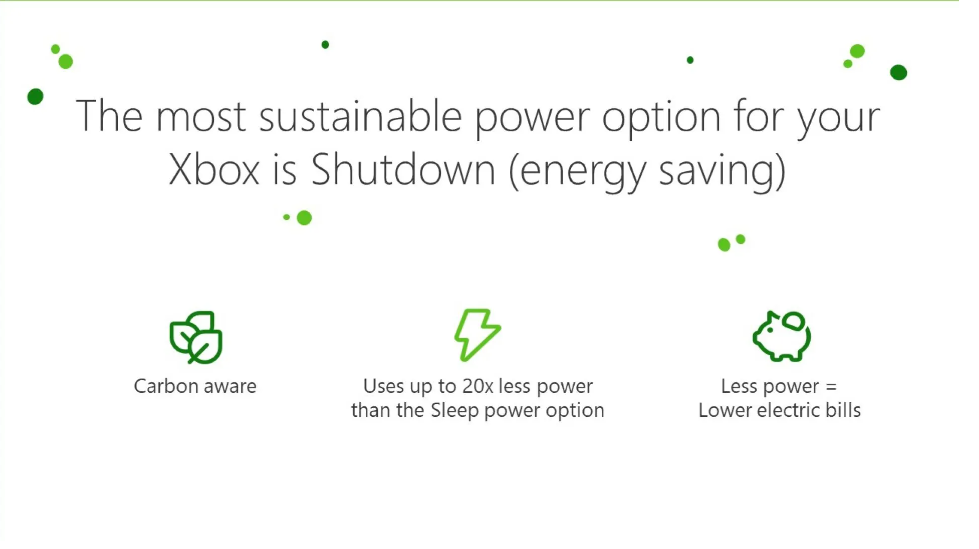 The most sustainable power option for your Xbox is Shutdown (energy saving)

Carbon aware

Uses up to 20x less power than the Sleep power option

Less power = Lower electric bills